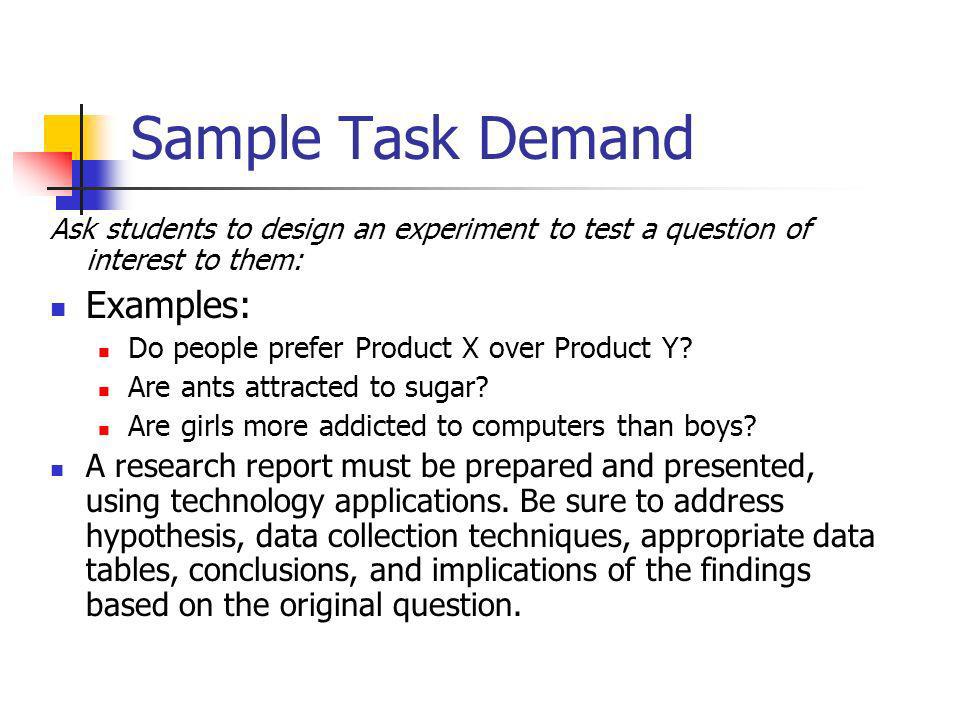 Sample Task Demand

Ask students to design an experiment to test a question of interest to them:

Examples:

Do people prefer Product X over Product Y?

Are ants attracted to sugar?

Are girls more addicted to computers than boys?

A research report must be prepared and presented, using technology applications. Be sure to address hypothesis, data collection techniques, appropriate data tables, conclusions, and implications of the findings based on the original question.